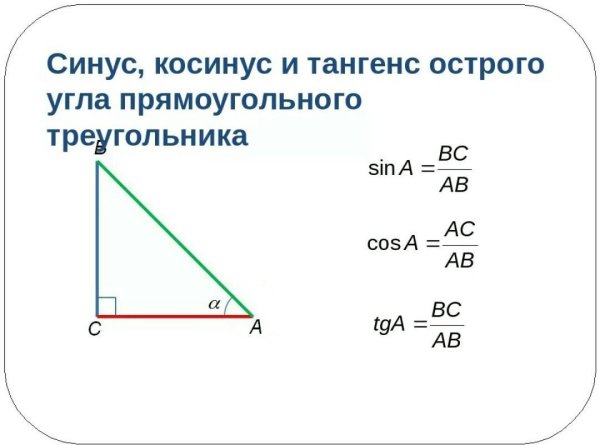 Синус, косинус и тангенс острого угла прямоугольного треугольника

B

$\alpha$

C

A

$\sin A = \frac{BC}{AB}$

$\cos A = \frac{AC}{AB}$

$tgA = \frac{BC}{AB}$